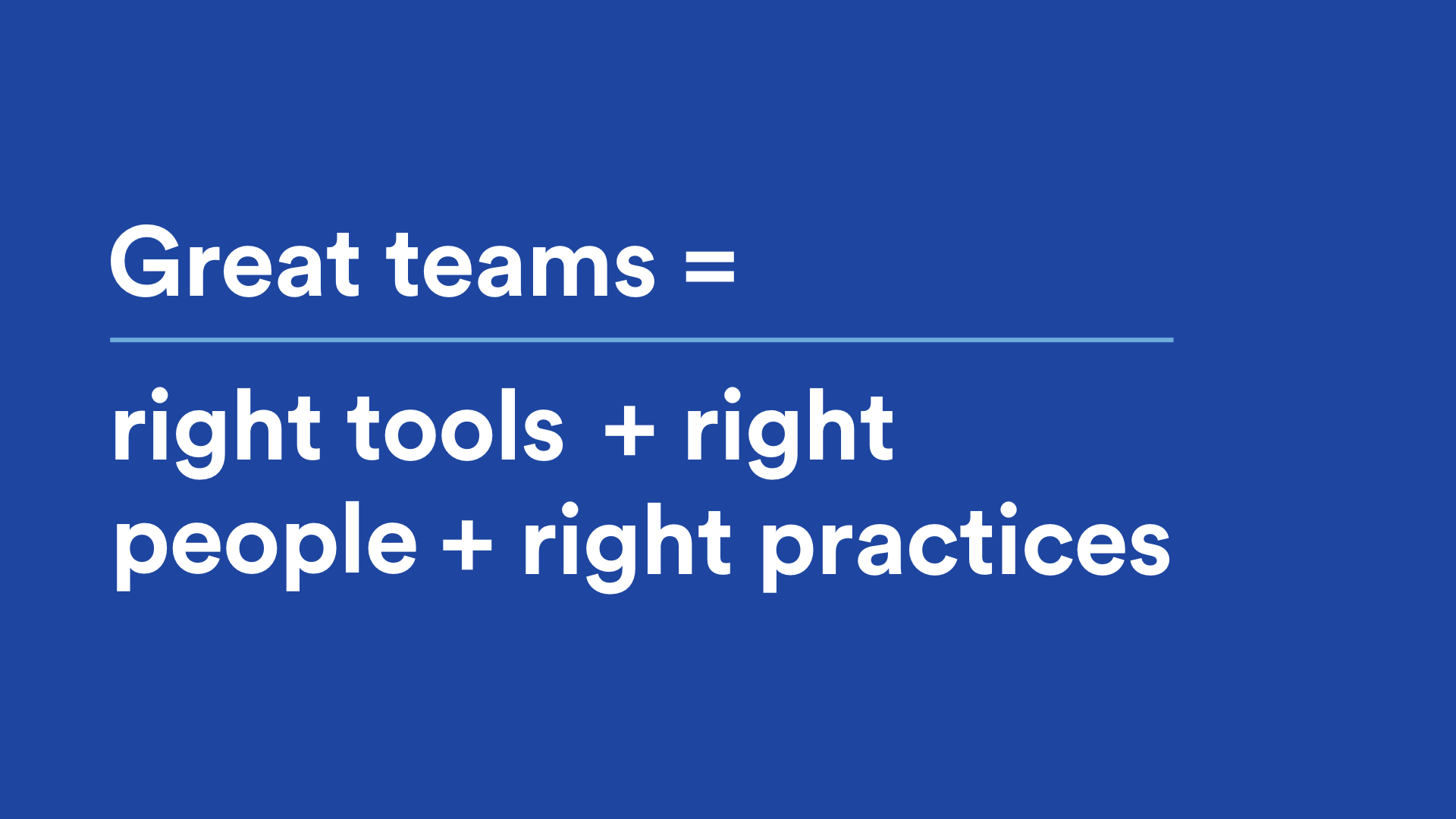 Great teams =

right tools + right people + right practices